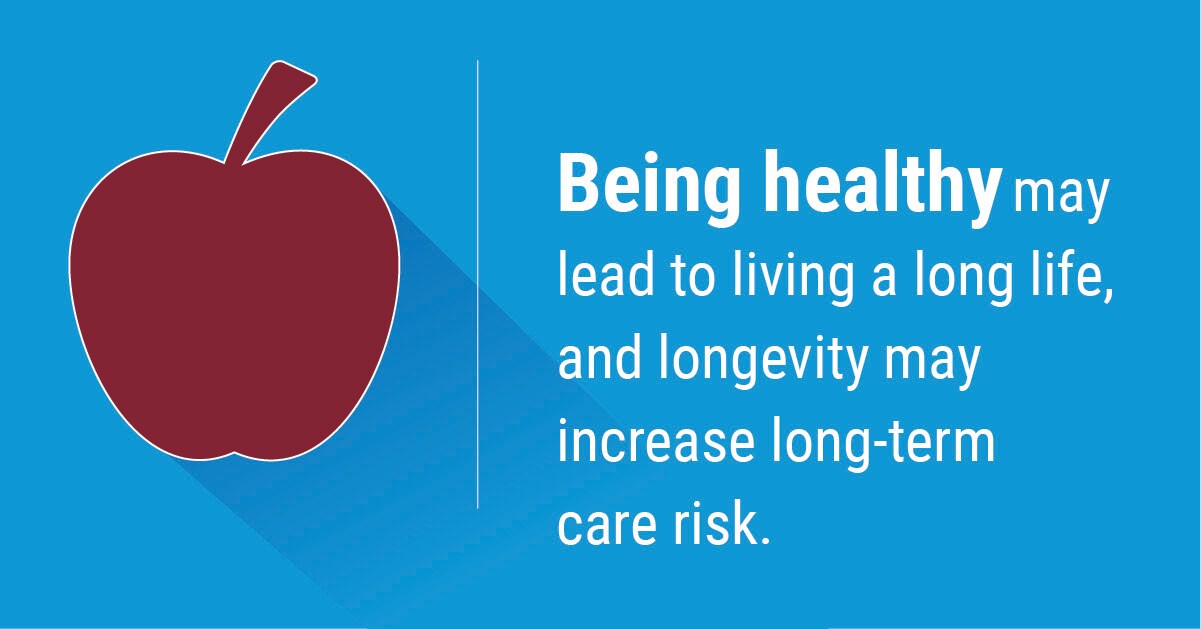 Being healthy may lead to living a long life, and longevity may increase long-term care risk.